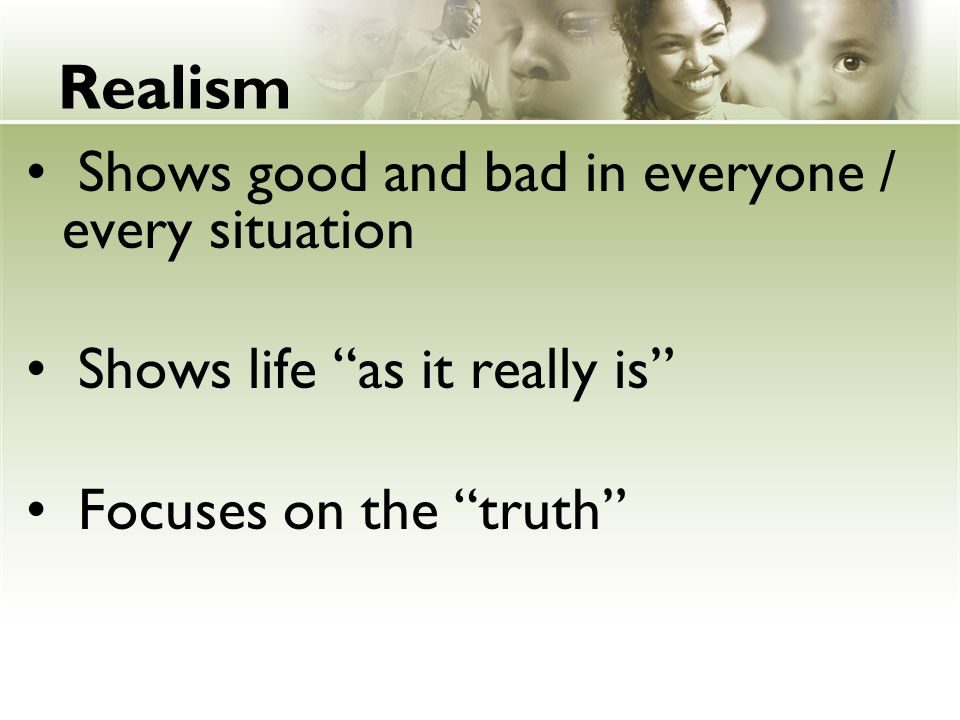 Realism

• Shows good and bad in everyone / every situation

• Shows life “as it really is”

• Focuses on the “truth”